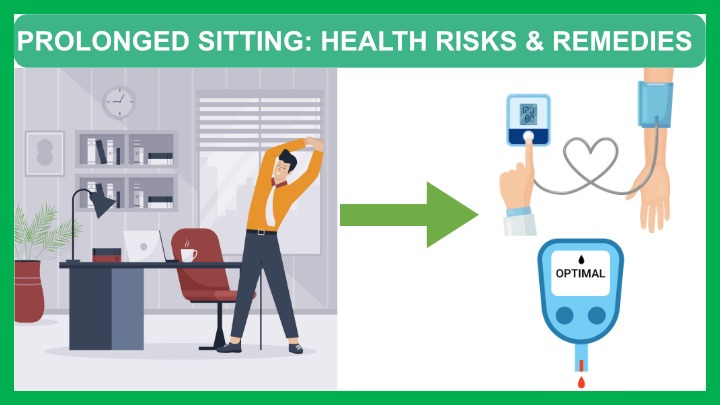 PROLONGED SITTING: HEALTH RISKS & REMEDIES

120
80

OPTIMAL